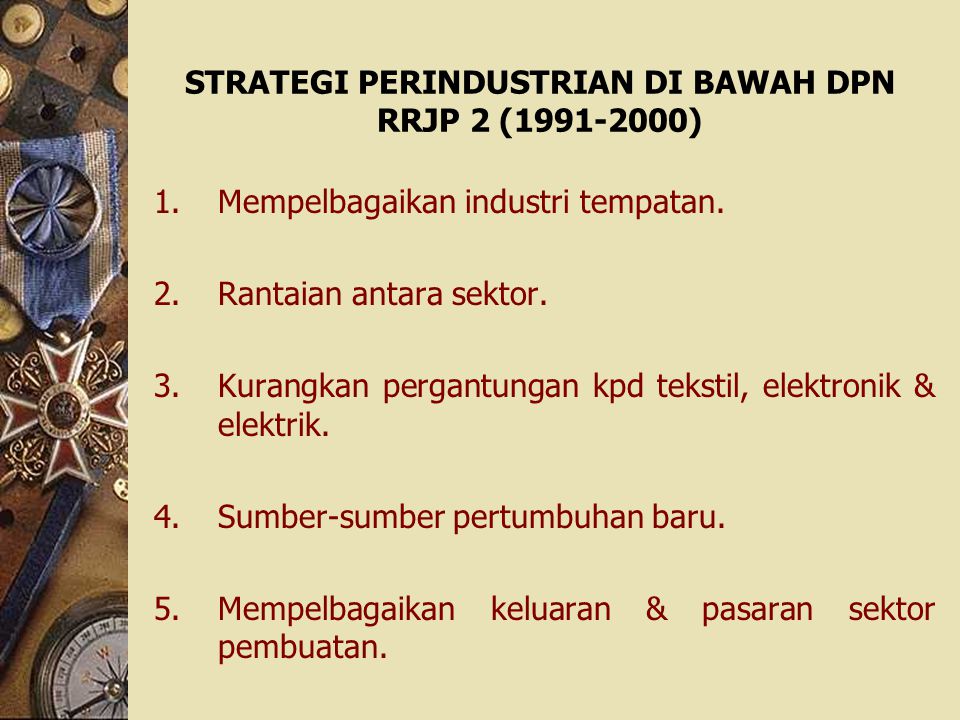 STRATEGI PERINDUSTRIAN DI BAWAH DPN RRJP 2 (1991-2000)

1. Mempelbagaikan industri tempatan.

2. Rantaian antara sektor.

3. Kurangkan pergantungan kpd tekstil, elektronik & elektrik.

4. Sumber-sumber pertumbuhan baru.

5. Mempelbagaikan keluaran & pasaran sektor pembuatan.